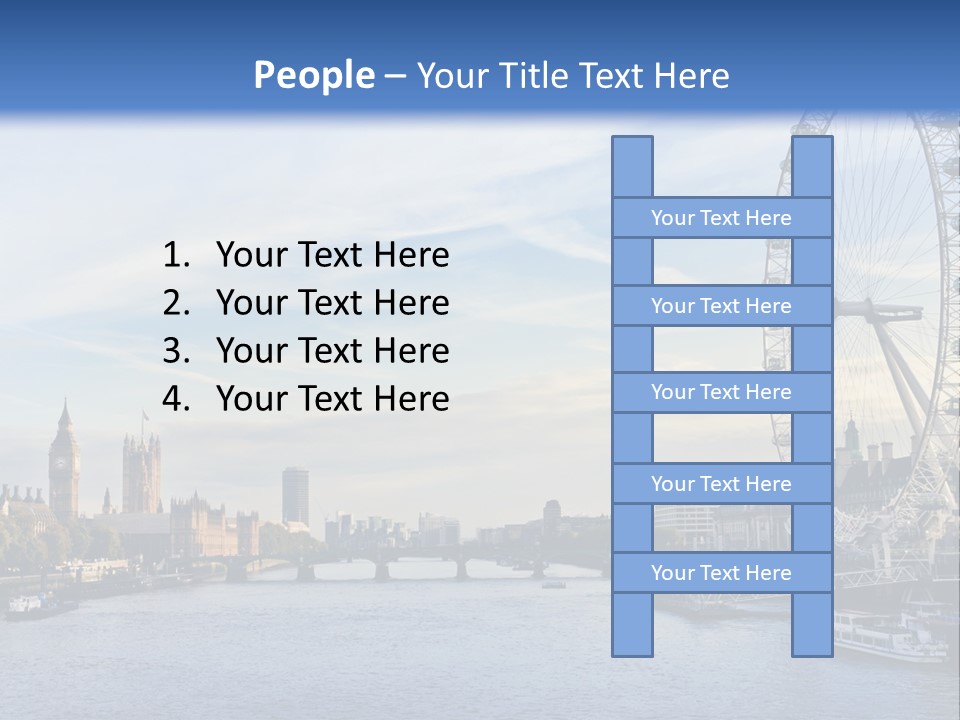 People – Your Title Text Here

1. Your Text Here
2. Your Text Here
3. Your Text Here
4. Your Text Here

Your Text Here

Your Text Here

Your Text Here

Your Text Here

Your Text Here